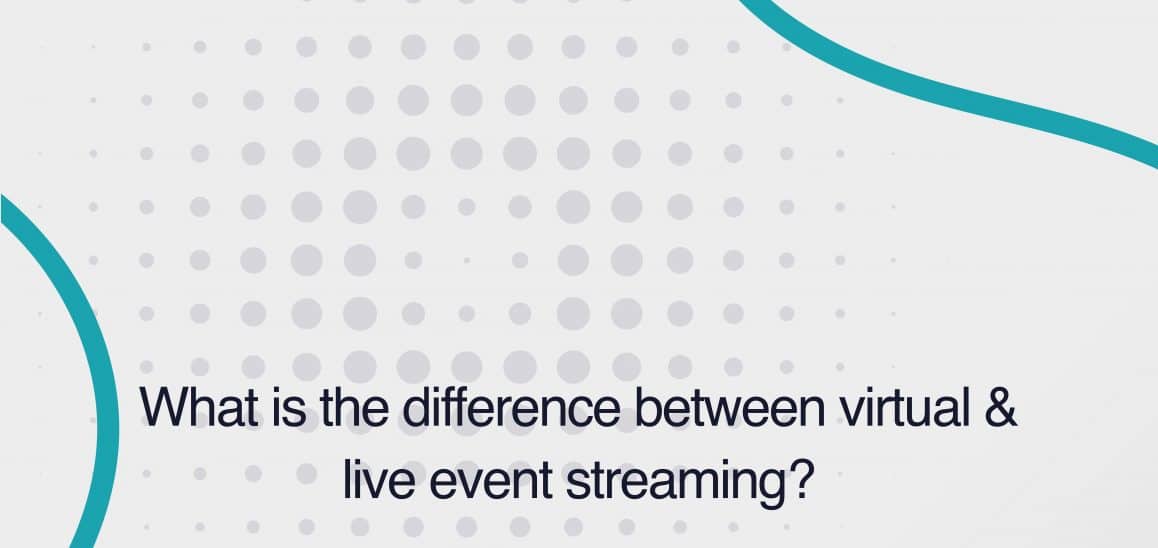 What is the difference between virtual & live event streaming?